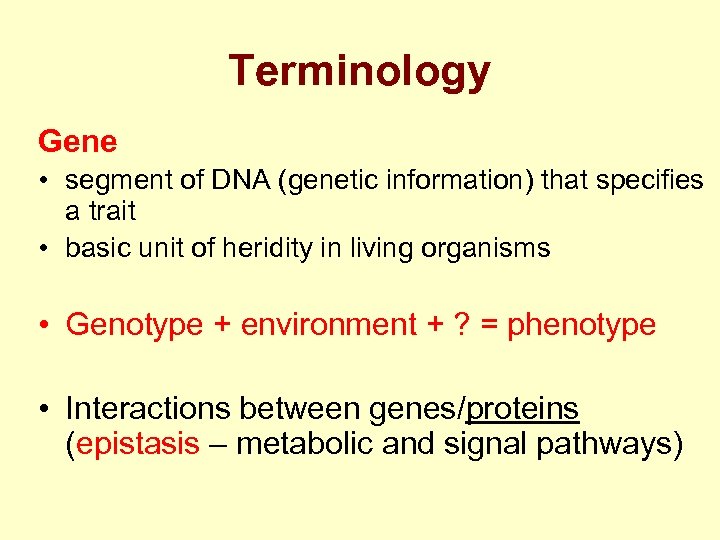 Terminology

Gene

• segment of DNA (genetic information) that specifies a trait
• basic unit of heridity in living organisms

• Genotype + environment + ? = phenotype

• Interactions between genes/proteins (epistasis – metabolic and signal pathways)